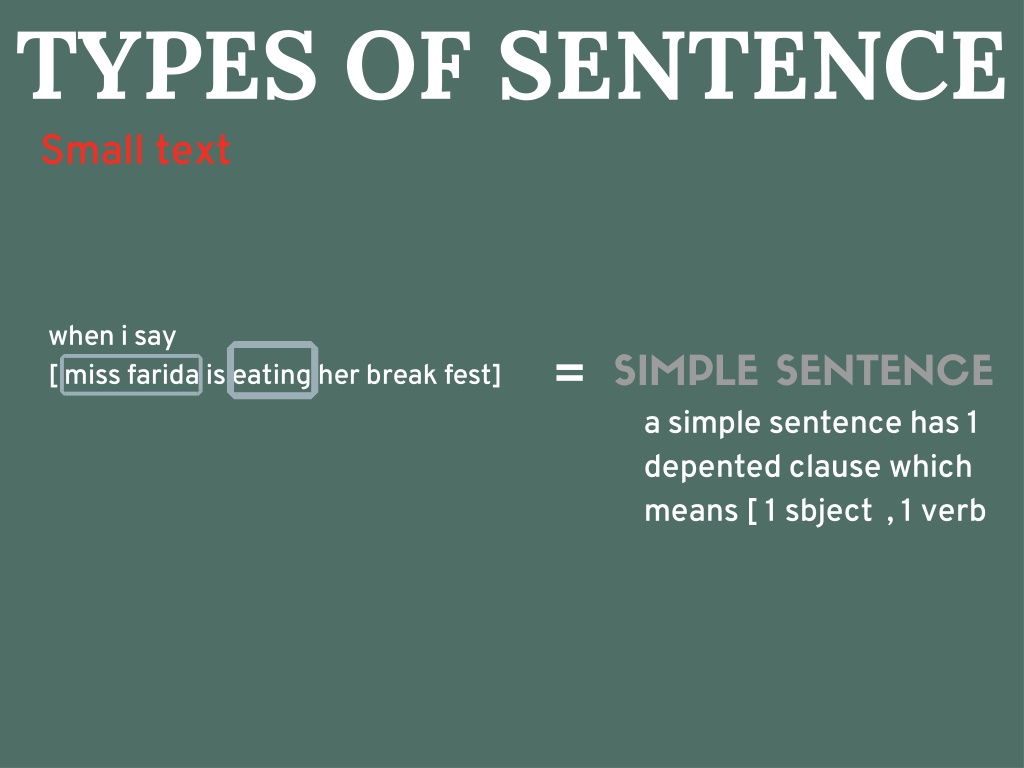 TYPES OF SENTENCE

Small text

when i say
[ miss farida is eating her break fest]

= SIMPLE SENTENCE

a simple sentence has 1 depented clause which means [ 1 sbject , 1 verb